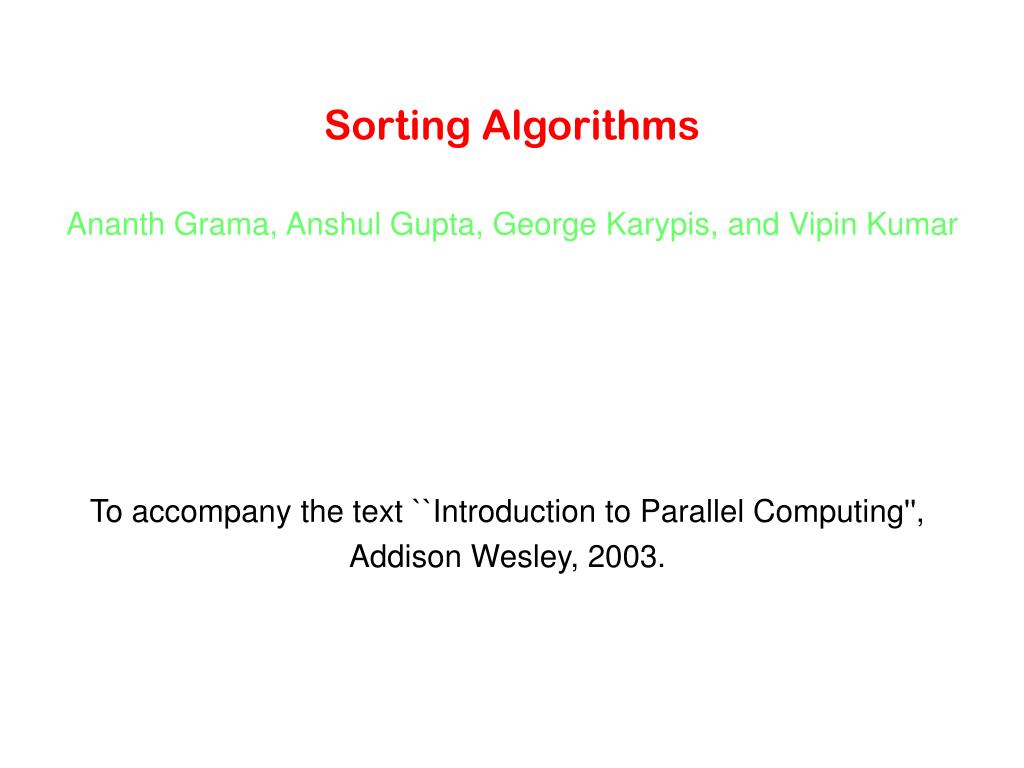 Sorting Algorithms

Ananth Grama, Anshul Gupta, George Karypis, and Vipin Kumar

To accompany the text ``Introduction to Parallel Computing'', Addison Wesley, 2003.